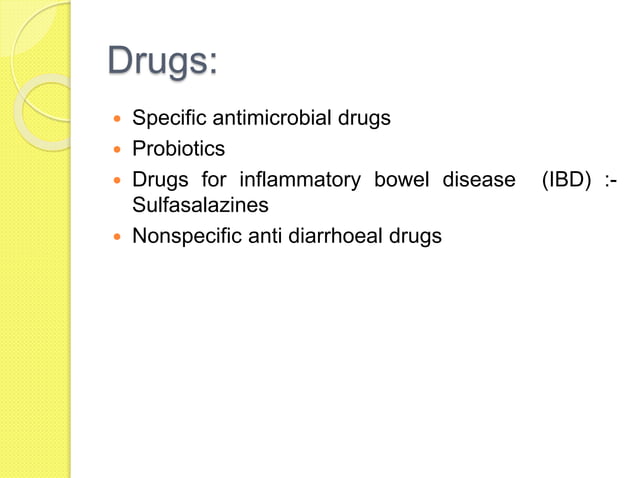 Drugs:

- Specific antimicrobial drugs
- Probiotics
- Drugs for inflammatory bowel disease (IBD) :- Sulfasalazines
- Nonspecific anti diarrhoeal drugs